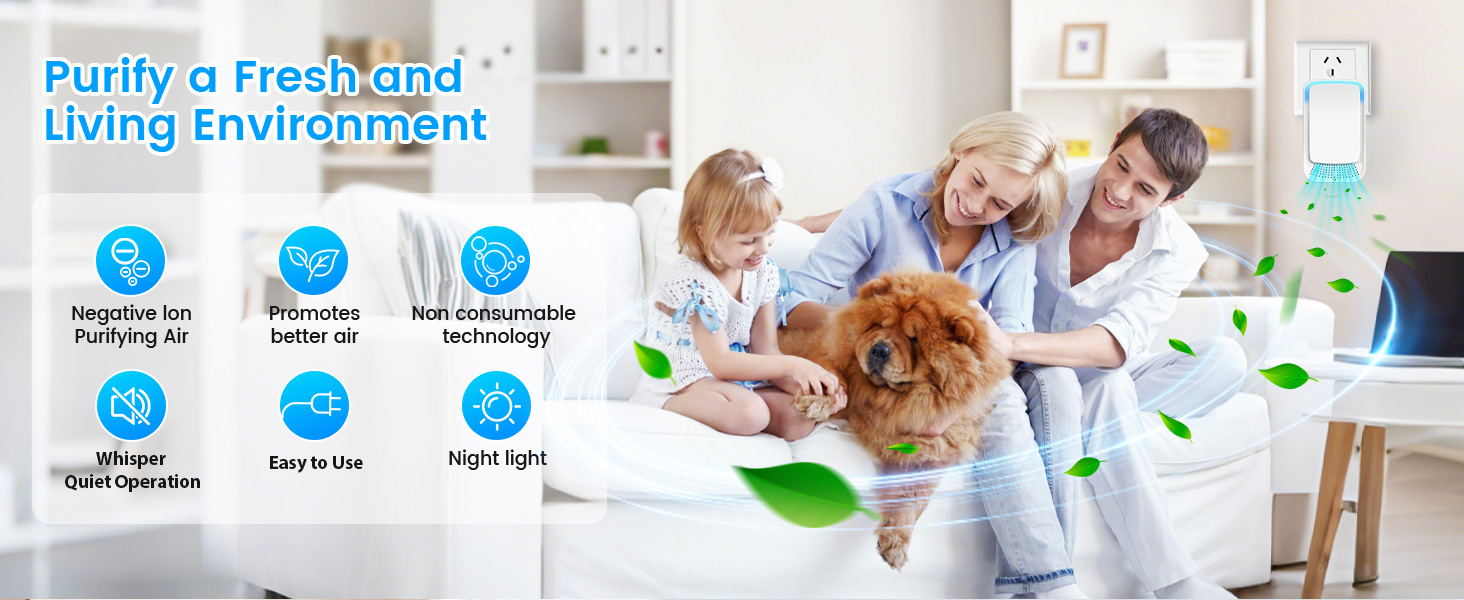 Purify a Fresh and Living Environment

Negative Ion Purifying Air

Promotes better air

Non consumable technology

Whisper Quiet Operation

Easy to Use

Night light